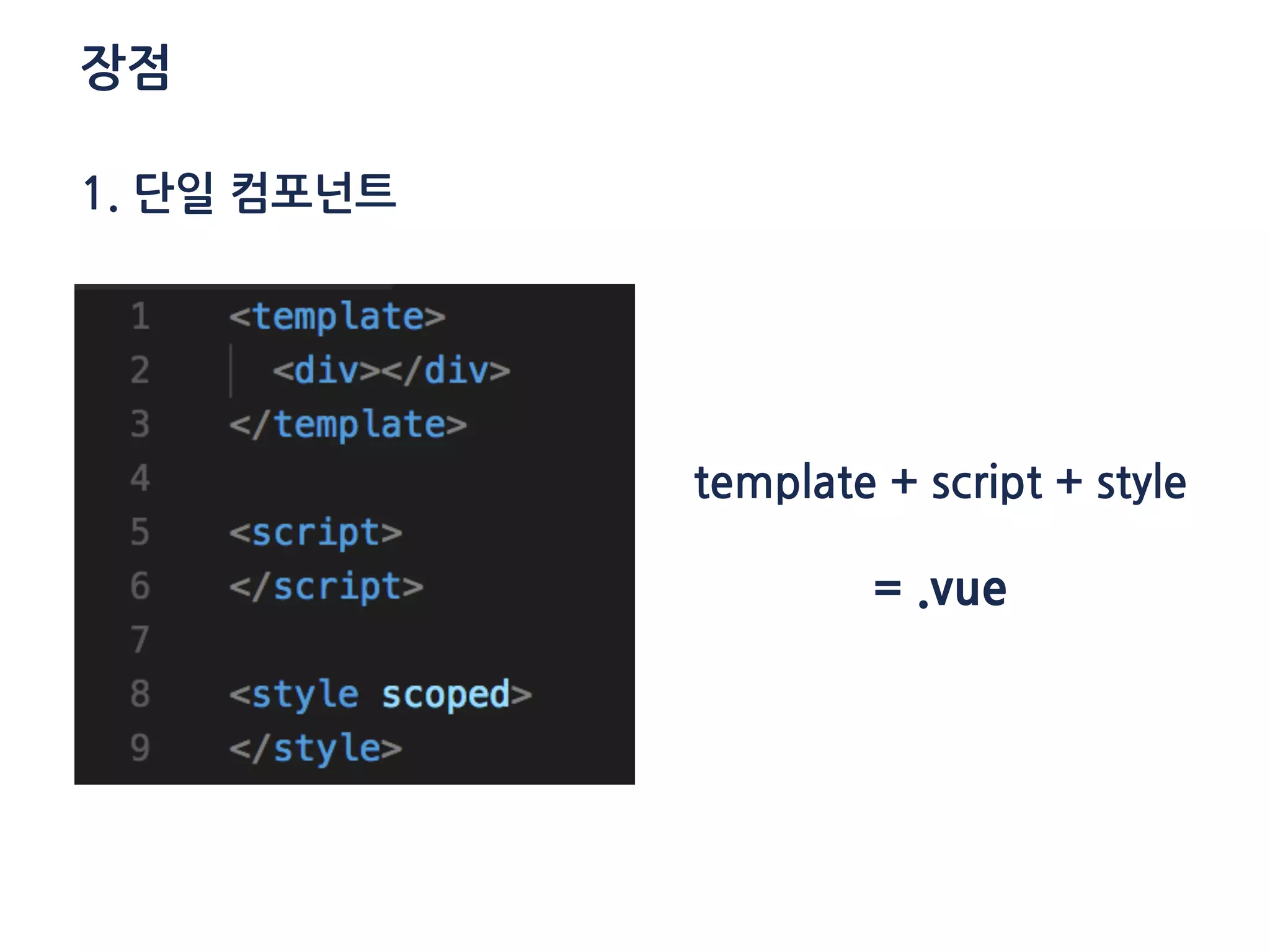 장점

1. 단일 컴포넌트

1 <template>
2 <div></div>
3 </template>
4
5 <script>
6 </script>
7
8 <style scoped>
9 </style>

template + script + style

= .vue